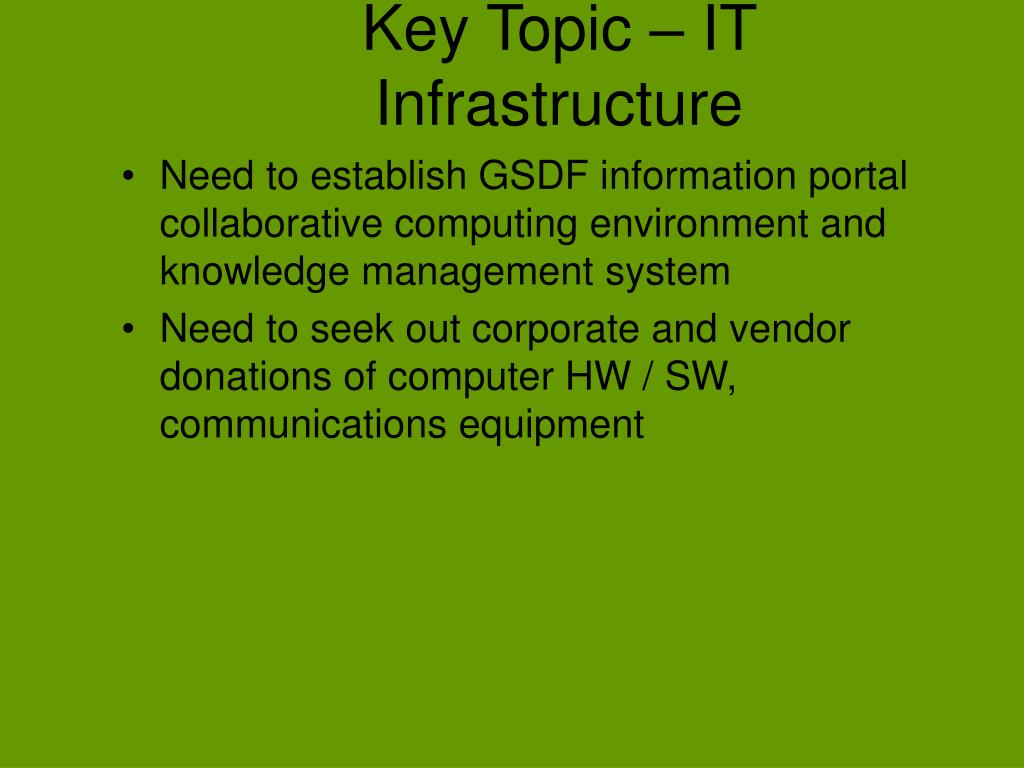 Key Topic – IT Infrastructure

• Need to establish GSDF information portal collaborative computing environment and knowledge management system
• Need to seek out corporate and vendor donations of computer HW / SW, communications equipment